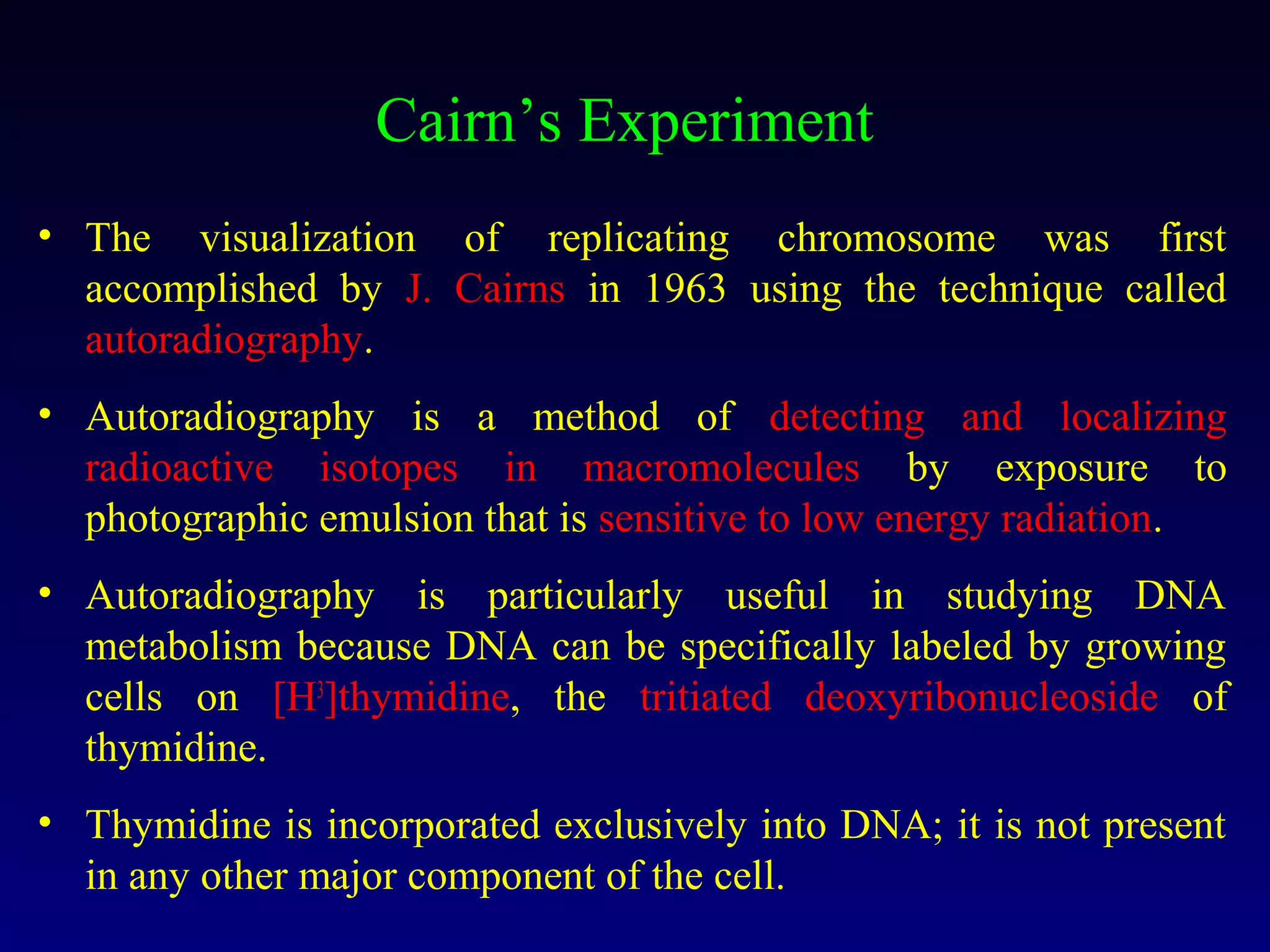 Cairn’s Experiment

• The visualization of replicating chromosome was first accomplished by J. Cairns in 1963 using the technique called autoradiography.

• Autoradiography is a method of detecting and localizing radioactive isotopes in macromolecules by exposure to photographic emulsion that is sensitive to low energy radiation.

• Autoradiography is particularly useful in studying DNA metabolism because DNA can be specifically labeled by growing cells on [$H^3$]thymidine, the tritiated deoxyribonucleoside of thymidine.

• Thymidine is incorporated exclusively into DNA; it is not present in any other major component of the cell.